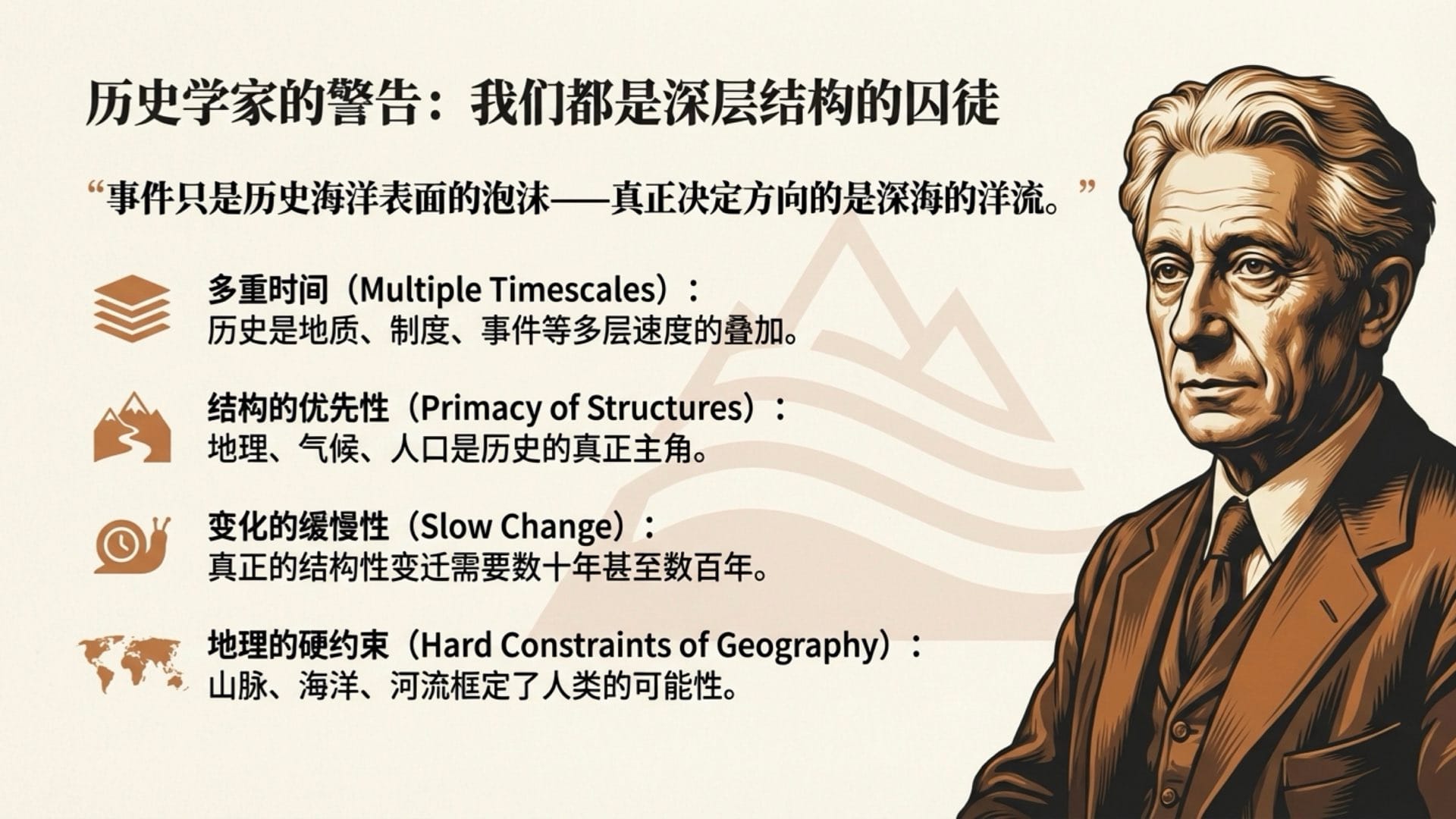 历史学家的警告：我们都是深层结构的囚徒

“事件只是历史海洋表面的泡沫——真正决定方向的是深海的洋流。”

多重时间（Multiple Timescales）：
历史是地质、制度、事件等多层速度的叠加。

结构的优先性（Primacy of Structures）：
地理、气候、人口是历史的真正主角。

变化的缓慢性（Slow Change）：
真正的结构性变迁需要数十年甚至数百年。

地理的硬约束（Hard Constraints of Geography）：
山脉、海洋、河流框定了人类的可能性。